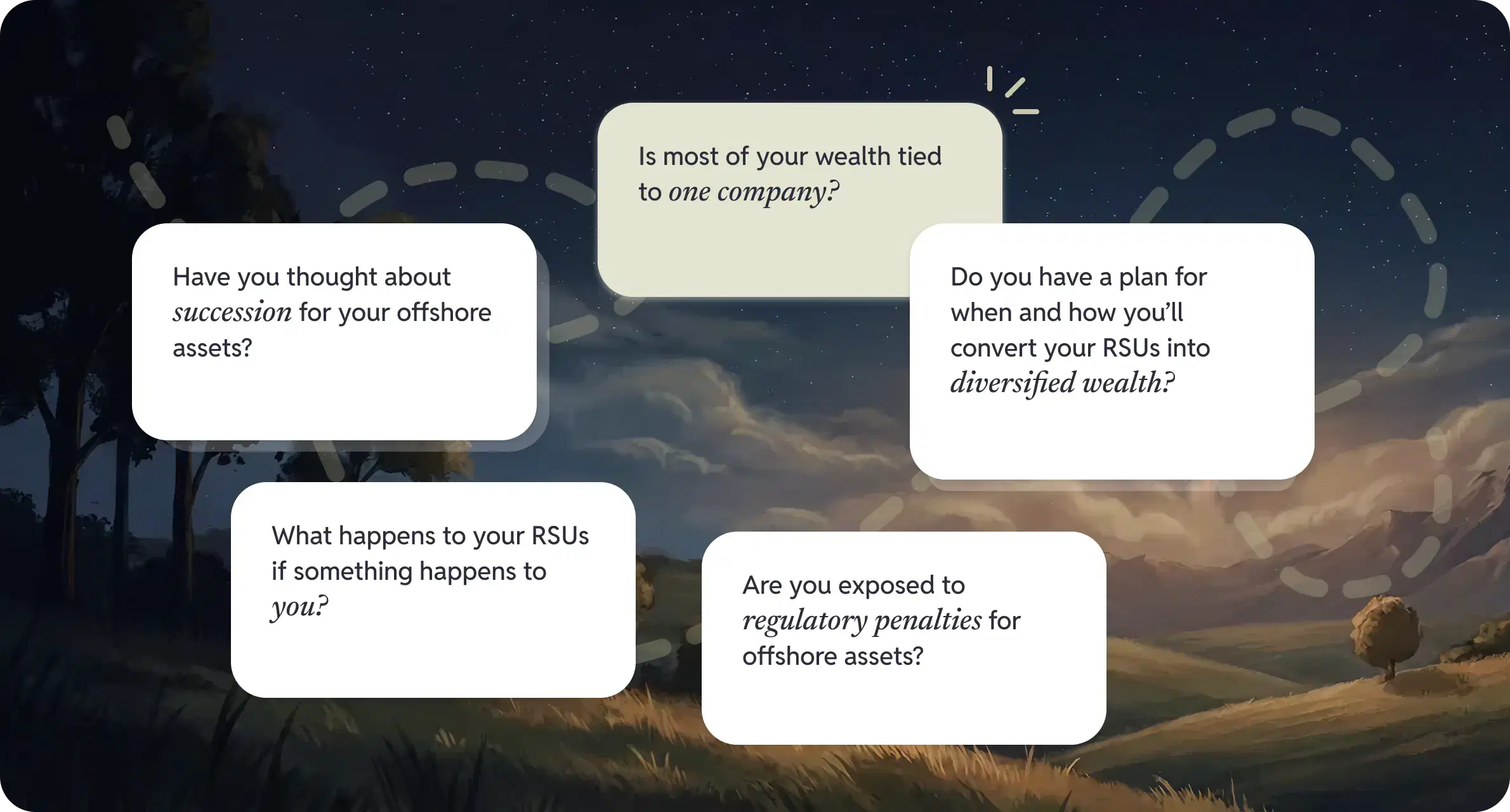 Is most of your wealth tied to one company?

Have you thought about succession for your offshore assets?

Do you have a plan for when and how you'll convert your RSUs into diversified wealth?

What happens to your RSUs if something happens to you?

Are you exposed to regulatory penalties for offshore assets?